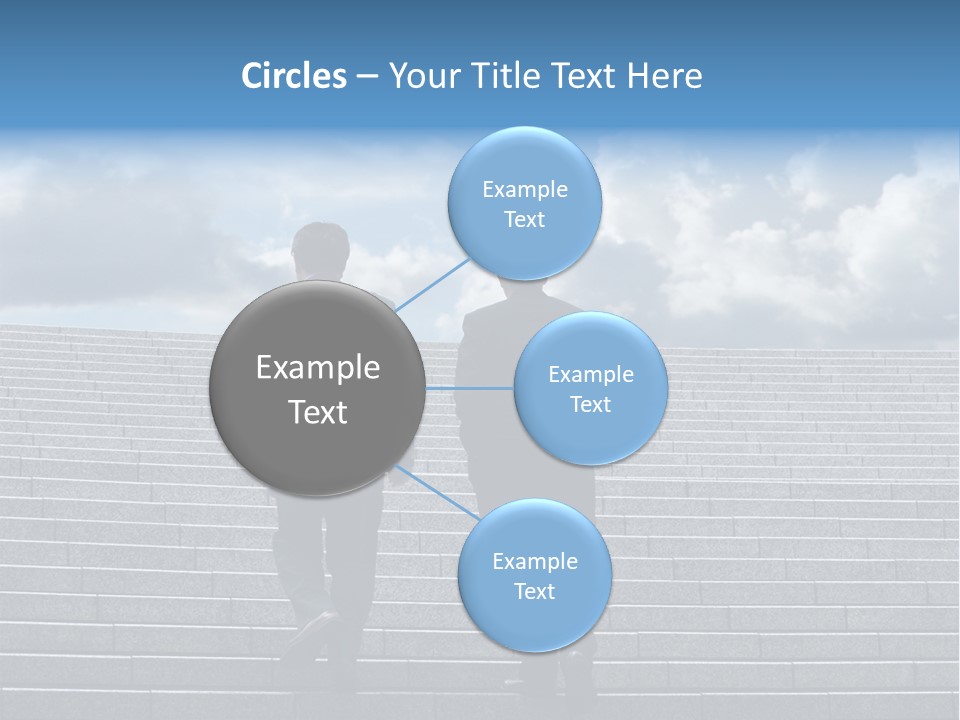 Circles – Your Title Text Here

Example Text

Example Text

Example Text

Example Text